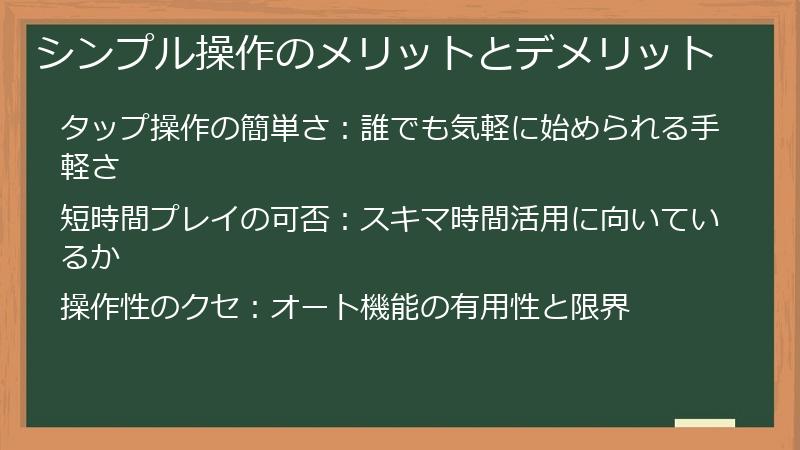 シンプル操作のメリットとデメリット

タップ操作の簡単さ：誰でも気軽に始められる手軽さ

短時間プレイの可否：スキマ時間活用に向いているか

操作性のクセ：オート機能の有用性と限界